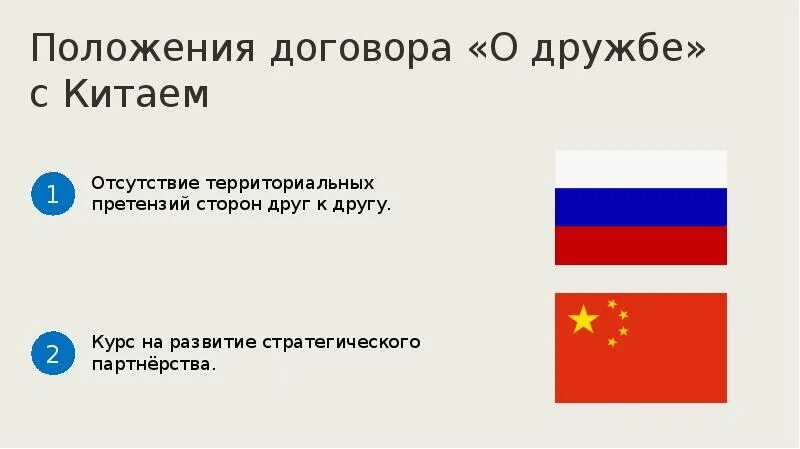 Положения договора «О дружбе» с Китаем

1
Отсутствие территориальных претензий сторон друг к другу.

2
Курс на развитие стратегического партнёрства.